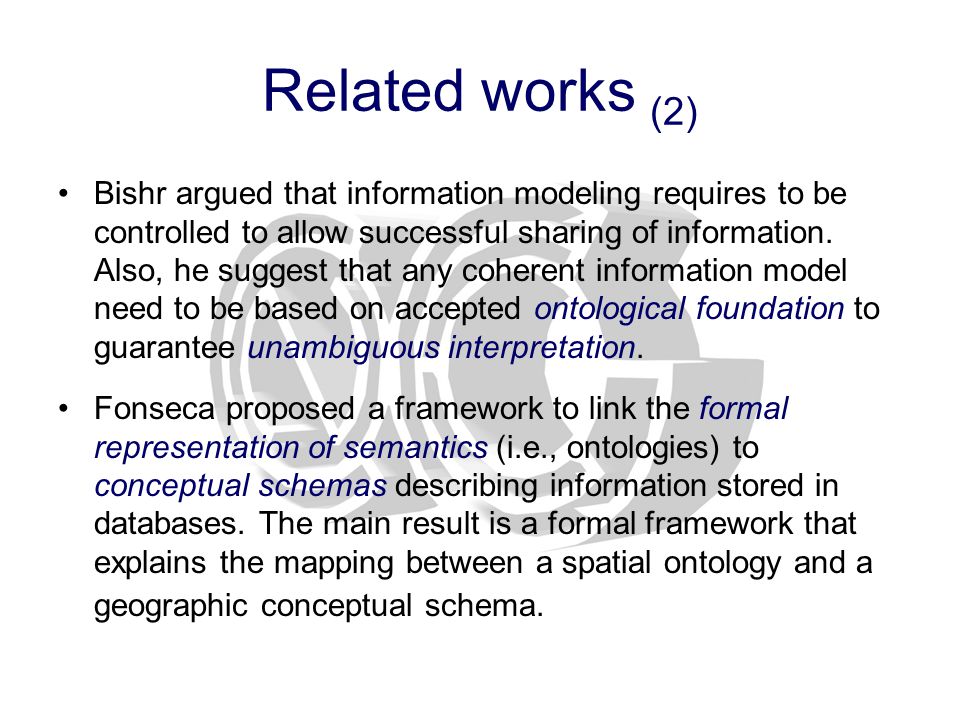 Related works (2)

• Bishr argued that information modeling requires to be controlled to allow successful sharing of information. Also, he suggest that any coherent information model need to be based on accepted ontological foundation to guarantee unambiguous interpretation.

• Fonseca proposed a framework to link the formal representation of semantics (i.e., ontologies) to conceptual schemas describing information stored in databases. The main result is a formal framework that explains the mapping between a spatial ontology and a geographic conceptual schema.